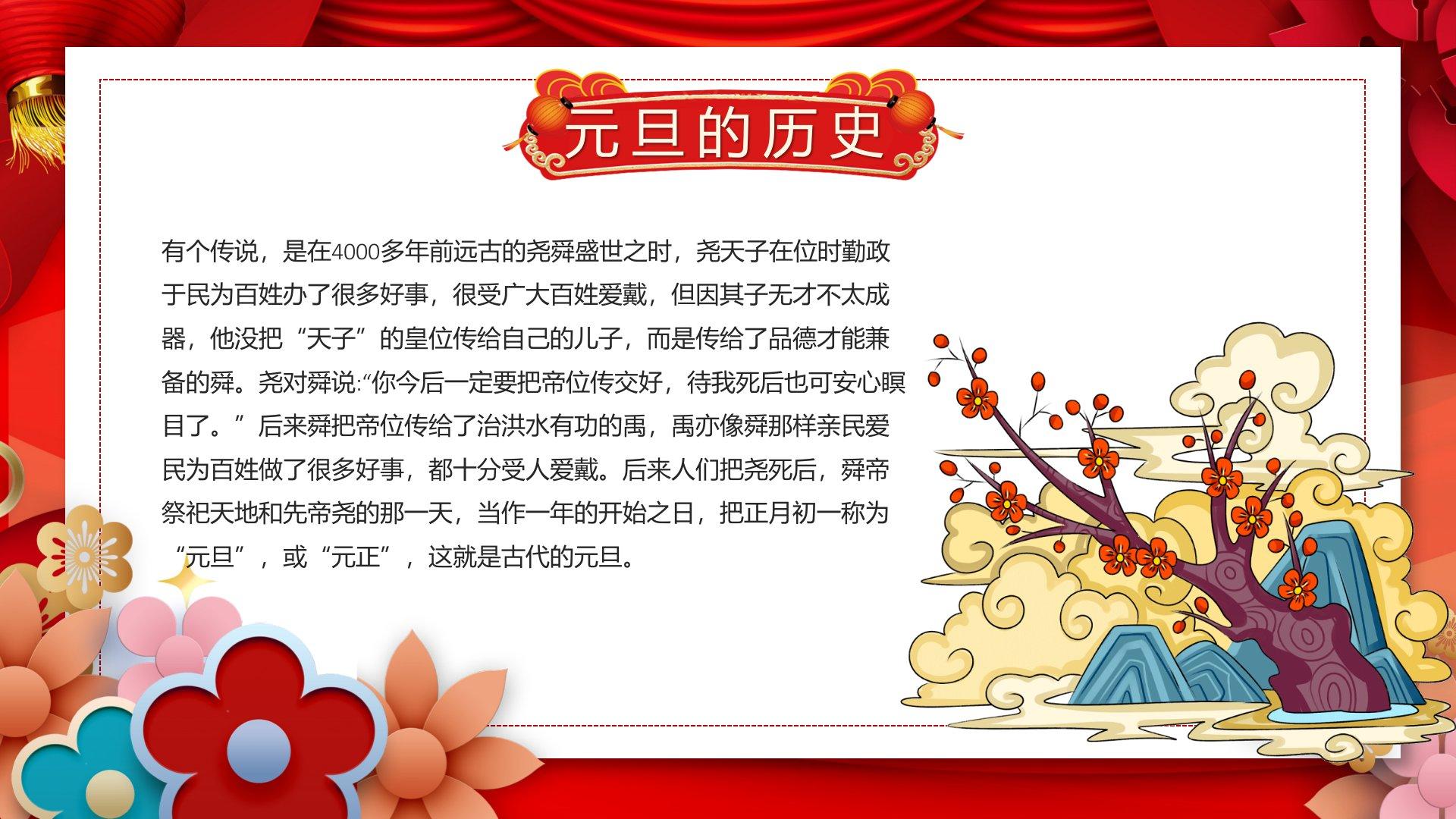 元旦的历史

有个传说，是在4000多年前远古的尧舜盛世之时，尧天子在位时勤政于民为百姓办了很多好事，很受广大百姓爱戴，但因其子无才不太成器，他没把“天子”的皇位传给自己的儿子，而是传给了品德才能兼备的舜。尧对舜说:“你今后一定要把帝位传交好，待我死后也可安心瞑目了。”后来舜把帝位传给了治洪水有功的禹，禹亦像舜那样亲民爱民为百姓做了很多好事，都十分受人爱戴。后来人们把尧死后，舜帝祭祀天地和先帝尧的那一天，当作一年的开始之日，把正月初一称为“元旦”，或“元正”，这就是古代的元旦。